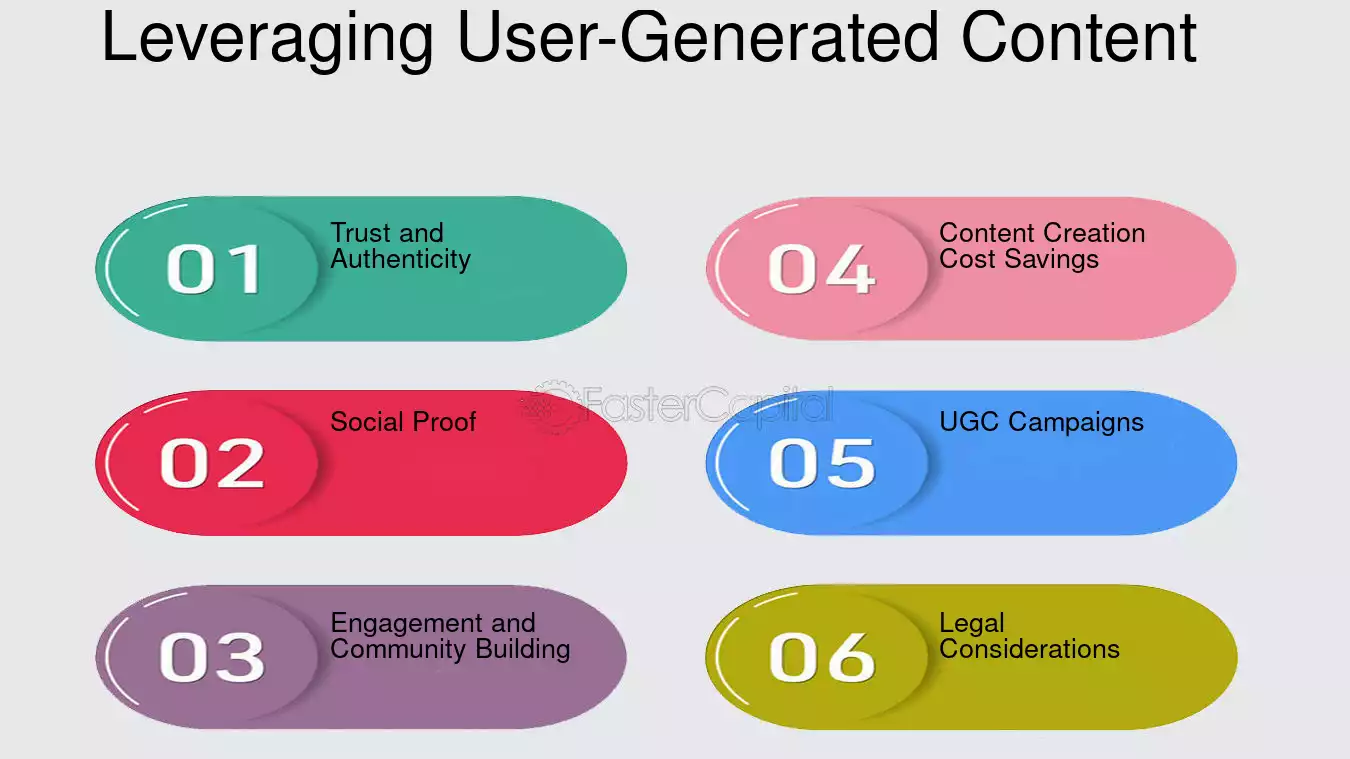 Leveraging User-Generated Content

01 Trust and Authenticity

02 Social Proof

03 Engagement and Community Building

04 Content Creation Cost Savings

05 UGC Campaigns

06 Legal Considerations

FasterCapital